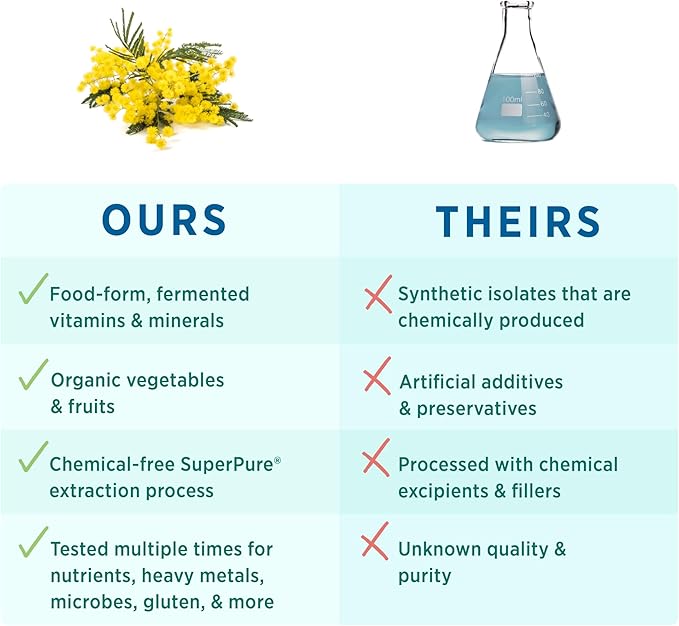 100ml 80 60 40

| OURS | THEIRS |
|---|---|
| ✓ Food-form, fermented vitamins & minerals | ✗ Synthetic isolates that are chemically produced |
| ✓ Organic vegetables & fruits | ✗ Artificial additives & preservatives |
| ✓ Chemical-free SuperPure® extraction process | ✗ Processed with chemical excipients & fillers |
| ✓ Tested multiple times for nutrients, heavy metals, microbes, gluten, & more | ✗ Unknown quality & purity |